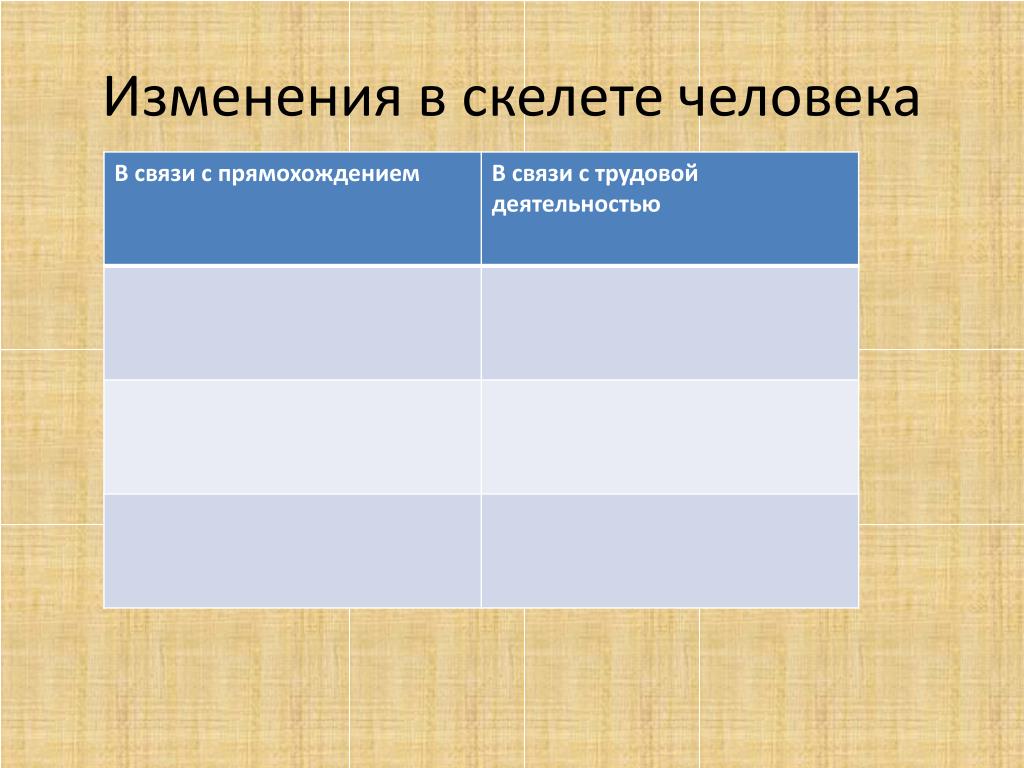 Изменения в скелете человека

| В связи с прямохождением | В связи с трудовой деятельностью |
|---|---|
| | |
| | |
| | |